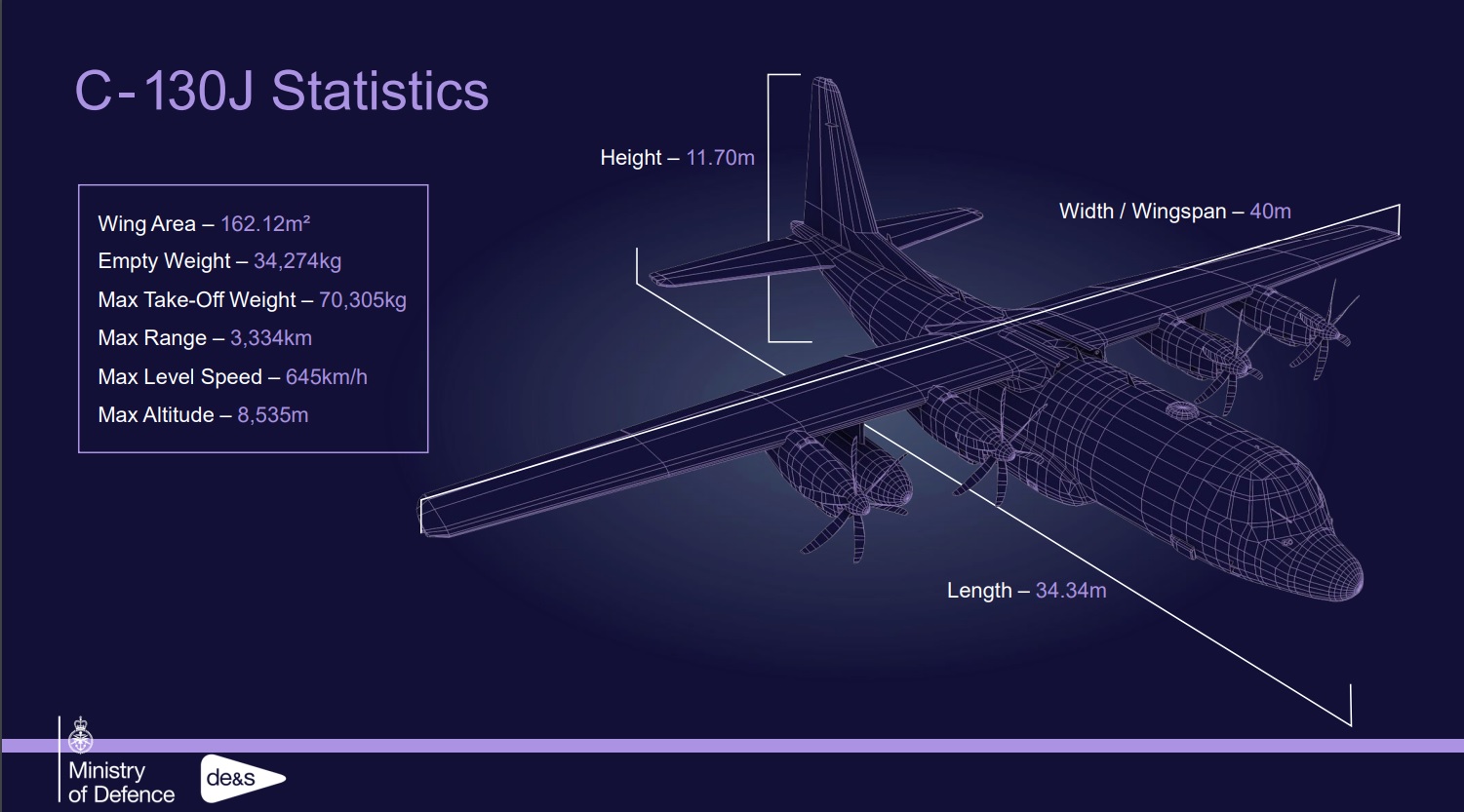 C-130J Statistics

Wing Area – 162.12m²
Empty Weight – 34,274kg
Max Take-Off Weight – 70,305kg
Max Range – 3,334km
Max Level Speed – 645km/h
Max Altitude – 8,535m

Height – 11.70m

Width / Wingspan – 40m

Length – 34.34m

Ministry of Defence

de&s